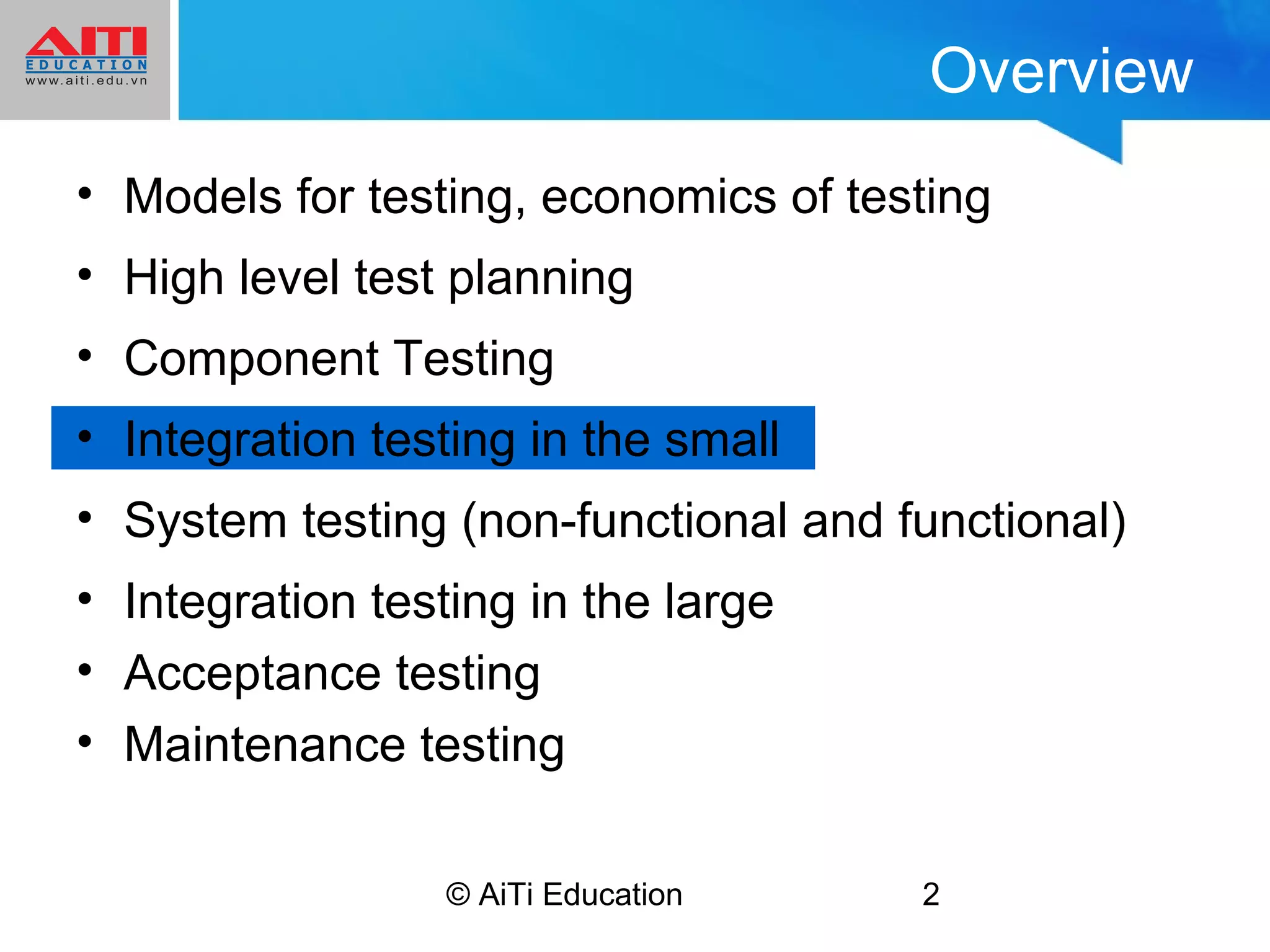 AITI
EDUCATION
www.aiti.edu.vn

Overview

• Models for testing, economics of testing
• High level test planning
• Component Testing
• Integration testing in the small
• System testing (non-functional and functional)
• Integration testing in the large
• Acceptance testing
• Maintenance testing

© AiTi Education 2